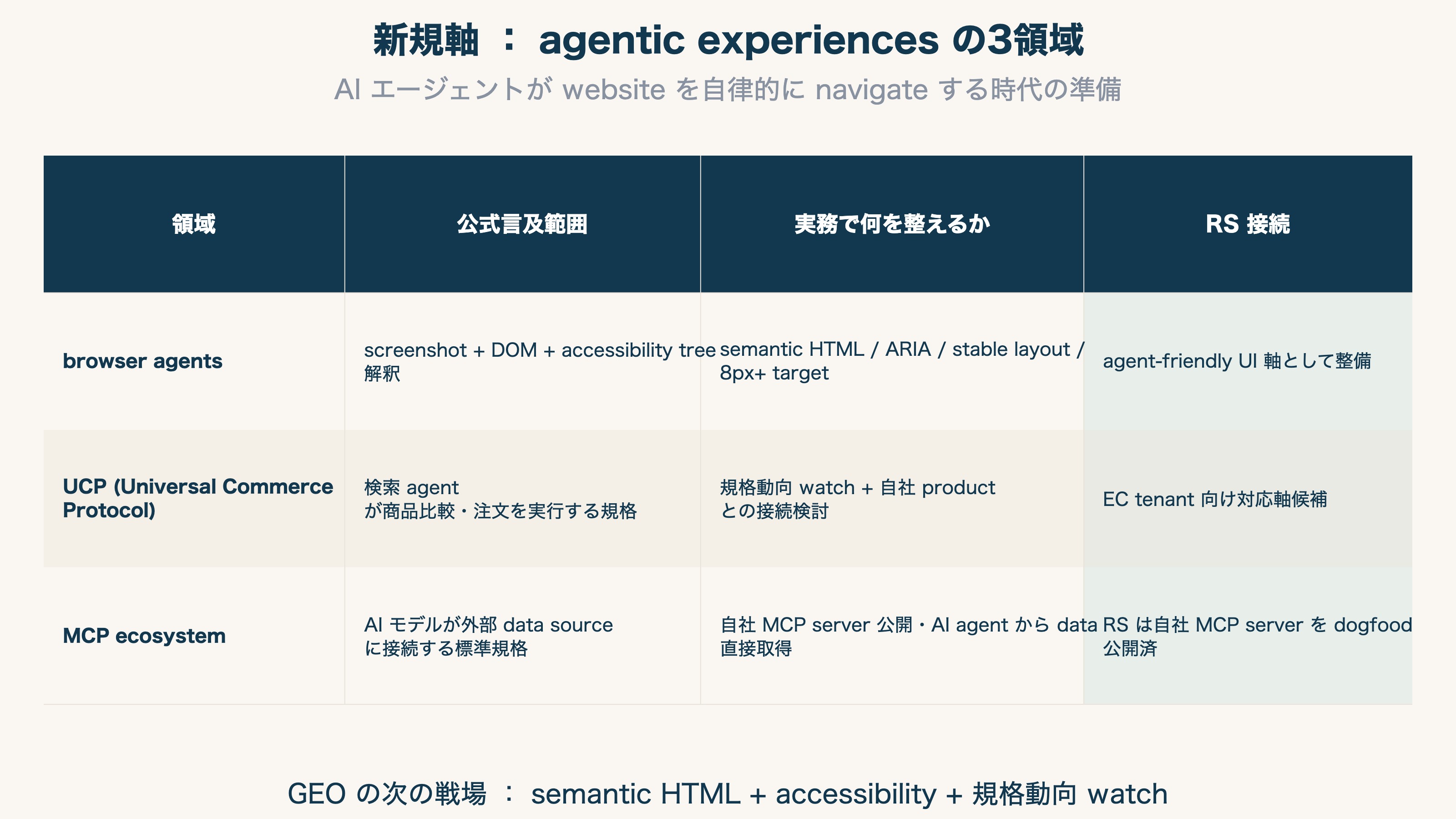 新規軸 ： agentic experiences の3領域

AI エージェントが website を自律的に navigate する時代の準備

| 領域 | 公式言及範囲 | 実務で何を整えるか | RS 接続 |
|---|---|---|---|
| browser agents | screenshot + DOM + accessibility tree 解釈 | semantic HTML / ARIA / stable layout / 8px+ target | agent-friendly UI 軸として整備 |
| UCP (Universal Commerce Protocol) | 検索 agent が商品比較・注文を実行する規格 | 規格動向 watch + 自社 product との接続検討 | EC tenant 向け対応軸候補 |
| MCP ecosystem | AI モデルが外部 data source に接続する標準規格 | 自社 MCP server 公開・AI agent から data 直接取得 | RS は自社 MCP server を dogfood 公開済 |

GEO の次の戦場 ： semantic HTML + accessibility + 規格動向 watch